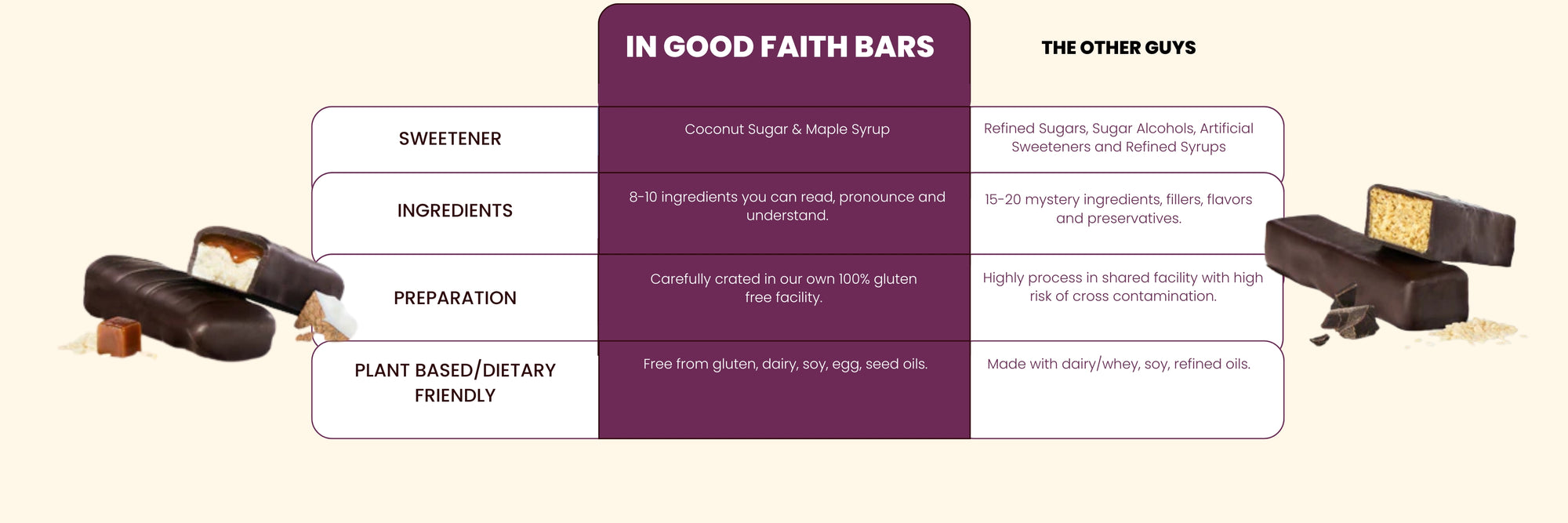 |  | IN GOOD FAITH BARS | THE OTHER GUYS |
|---|---|---|
| SWEETENER | Coconut Sugar & Maple Syrup | Refined Sugars, Sugar Alcohols, Artificial Sweeteners and Refined Syrups |
| INGREDIENTS | 8-10 ingredients you can read, pronounce and understand. | 15-20 mystery ingredients, fillers, flavors and preservatives. |
| PREPARATION | Carefully crated in our own 100% gluten free facility. | Highly process in shared facility with high risk of cross contamination. |
| PLANT BASED/DIETARY FRIENDLY | Free from gluten, dairy, soy, egg, seed oils. | Made with dairy/whey, soy, refined oils. |